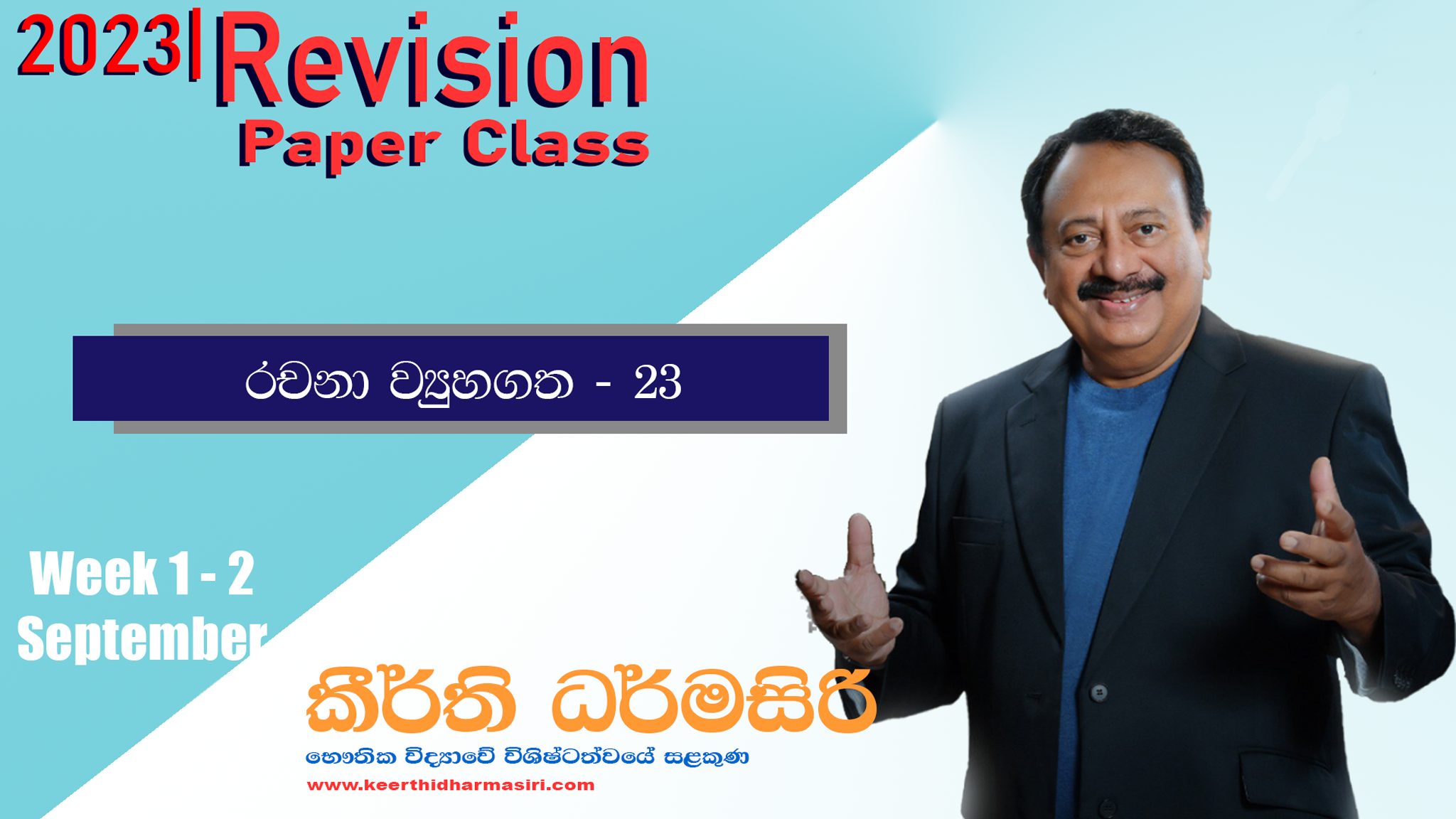 2023| Revision
Paper Class

රචනා ව්‍යුහගත - 23

Week 1 - 2
September

කීර්ති ධර්මසිරි
භෞතික විද්‍යාවේ විශිෂ්ටත්වයේ සළකුණ
www.keerthidharmasiri.com